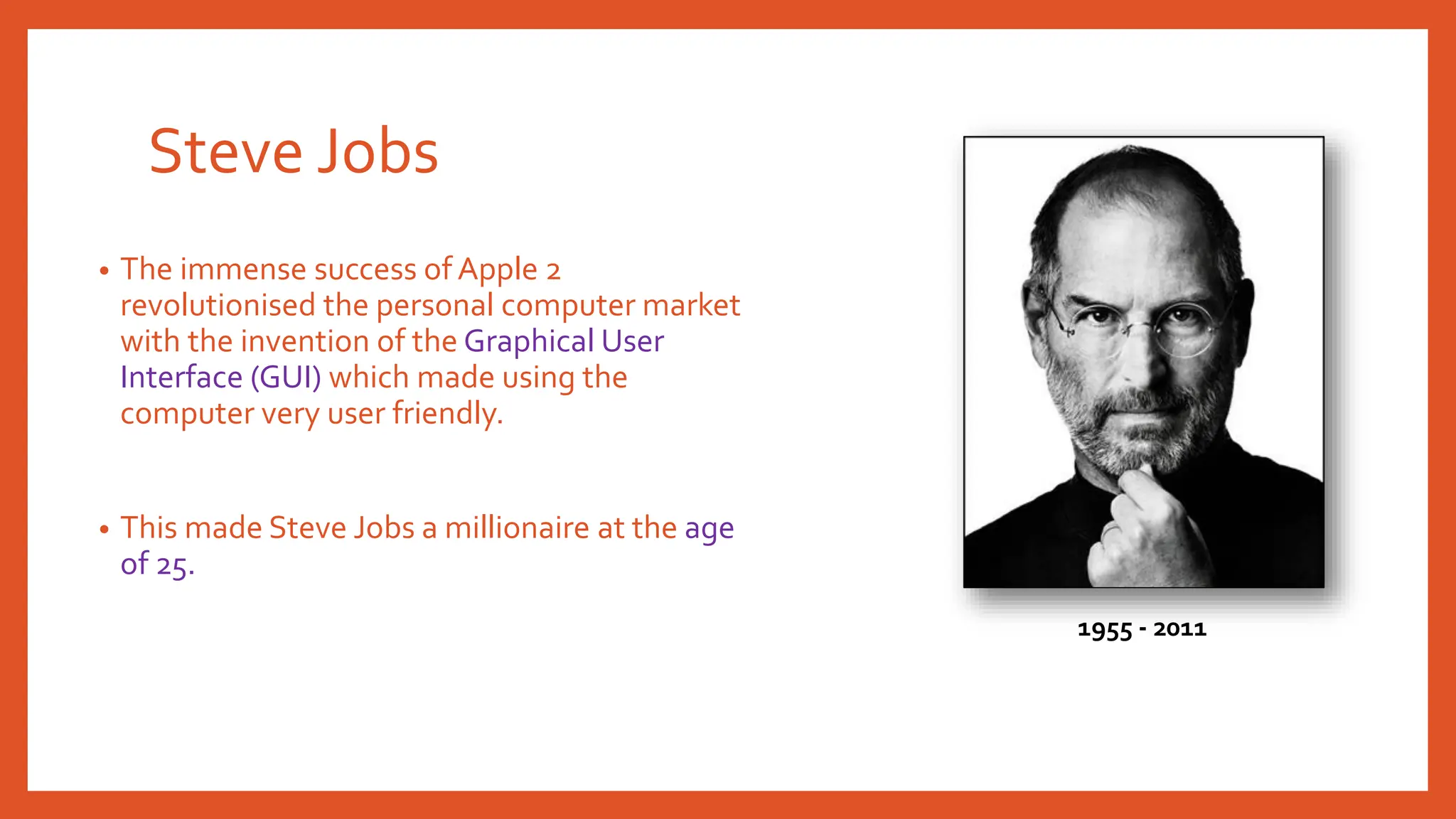 Steve Jobs

• The immense success of Apple 2 revolutionised the personal computer market with the invention of the Graphical User Interface (GUI) which made using the computer very user friendly.

• This made Steve Jobs a millionaire at the age of 25.

1955 - 2011